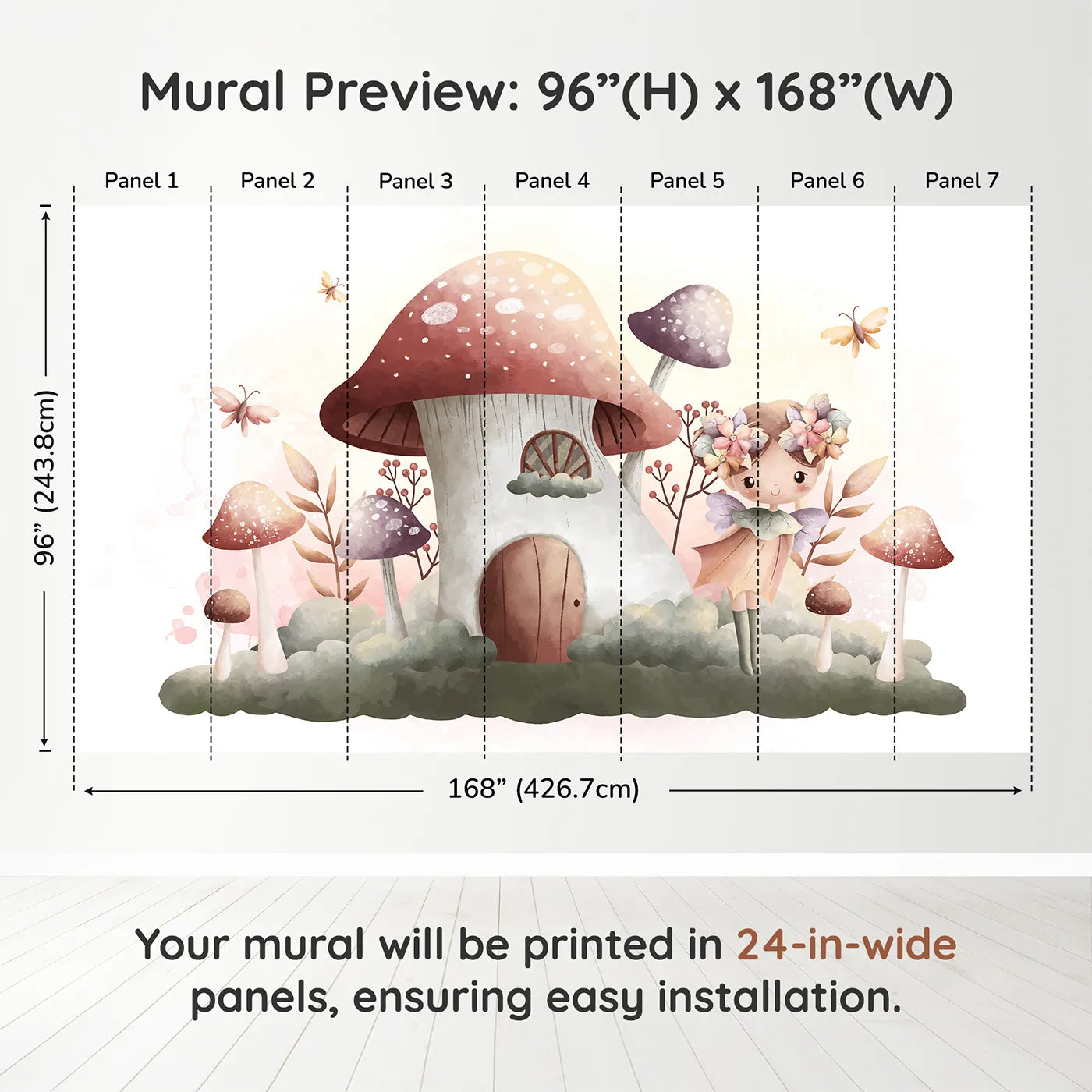 Mural Preview: 96”(H) x 168”(W)

Panel 1
Panel 2
Panel 3
Panel 4
Panel 5
Panel 6
Panel 7

96” (243.8cm)

168” (426.7cm)

Your mural will be printed in 24-in-wide panels, ensuring easy installation.